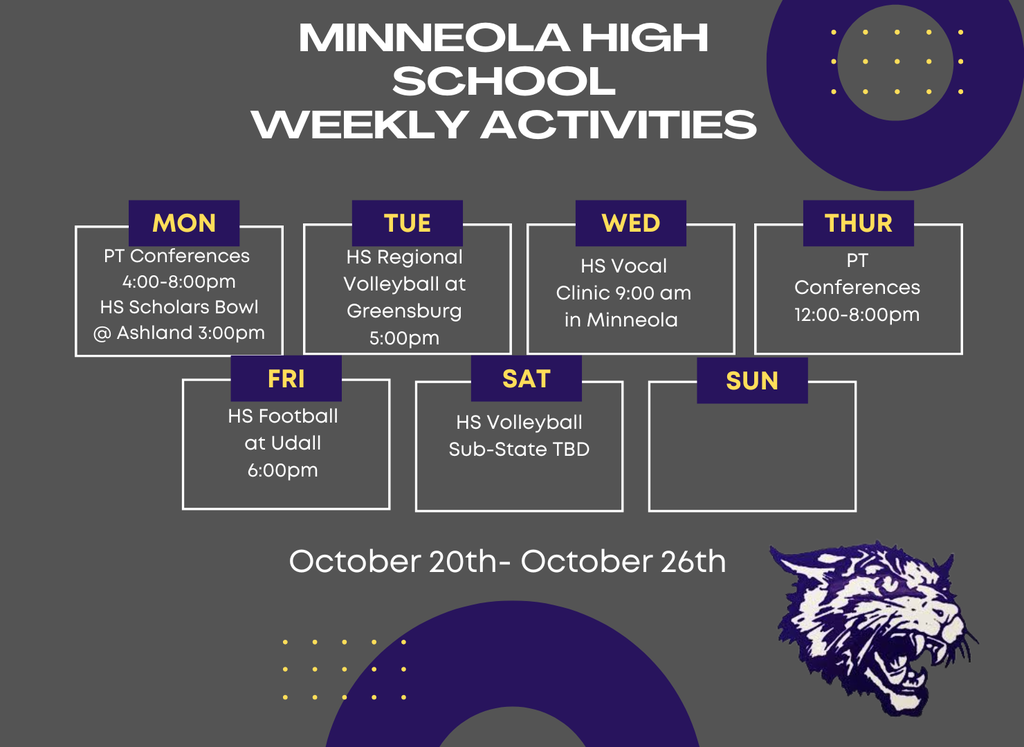 MINNEOLA HIGH SCHOOL WEEKLY ACTIVITIES

MON
PT Conferences 4:00-8:00pm HS Scholars Bowl @ Ashland 3:00pm

TUE
HS Regional Volleyball at Greensburg 5:00pm

WED
HS Vocal Clinic 9:00 am in Minneola

THUR
PT Conferences 12:00-8:00pm

FRI
HS Football at Udall 6:00pm

SAT
HS Volleyball Sub-State TBD

SUN

October 20th- October 26th